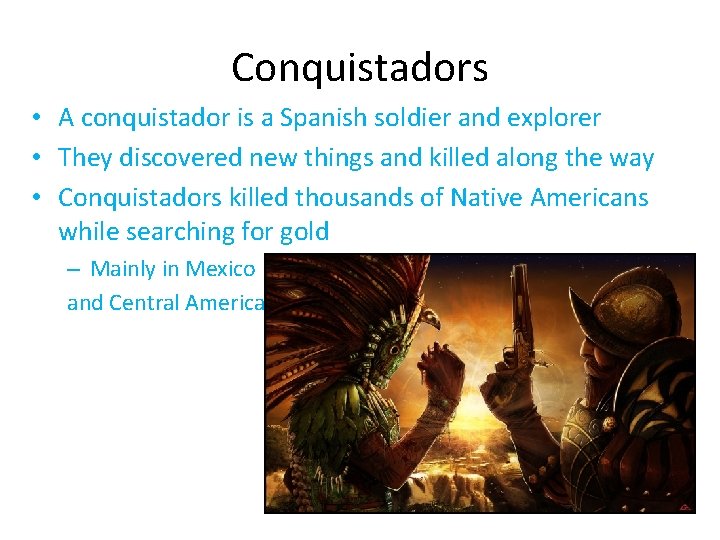 Conquistadors

• A conquistador is a Spanish soldier and explorer
• They discovered new things and killed along the way
• Conquistadors killed thousands of Native Americans while searching for gold
– Mainly in Mexico and Central America